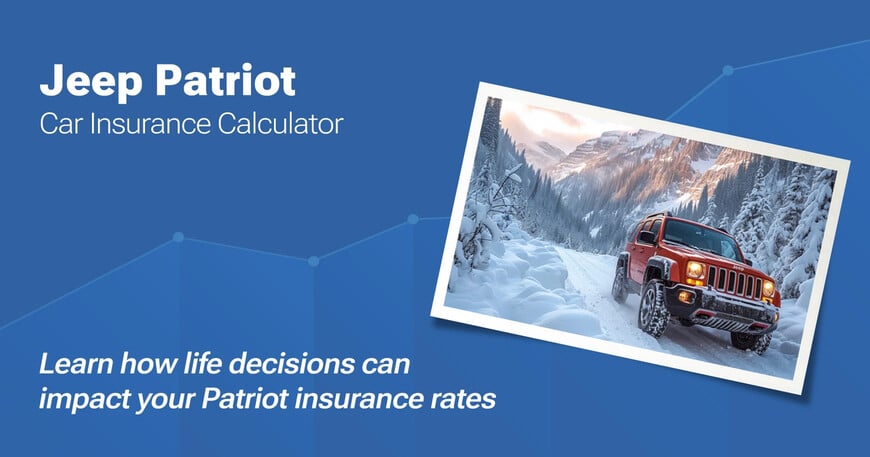 Jeep Patriot
Car Insurance Calculator

Learn how life decisions can impact your Patriot insurance rates